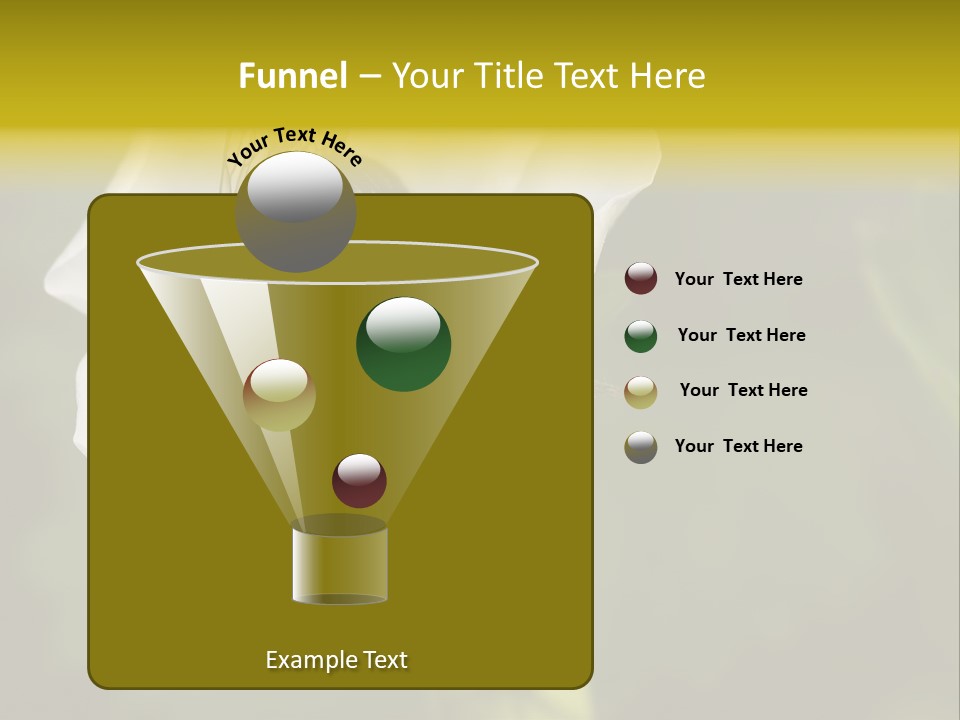 Funnel – Your Title Text Here

Your Text Here

Your Text Here

Your Text Here

Your Text Here

Your Text Here

Example Text